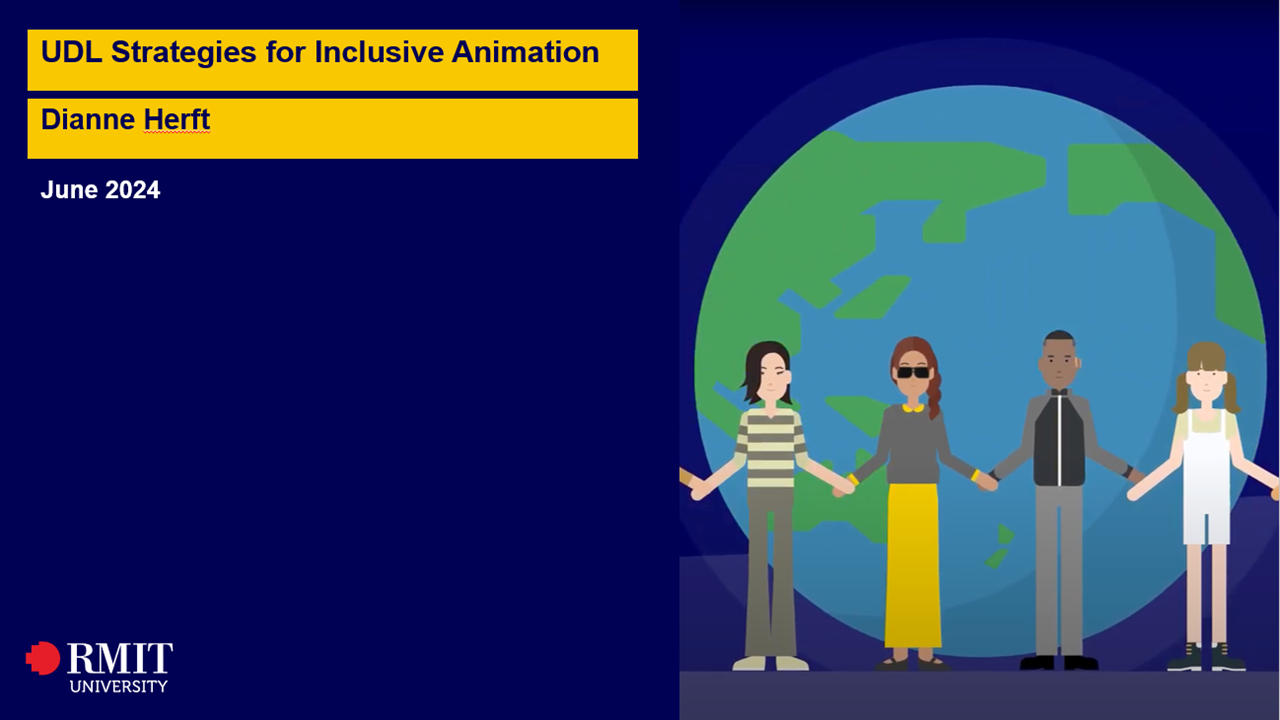 UDL Strategies for Inclusive Animation

Dianne Herft

June 2024

RMIT
UNIVERSITY